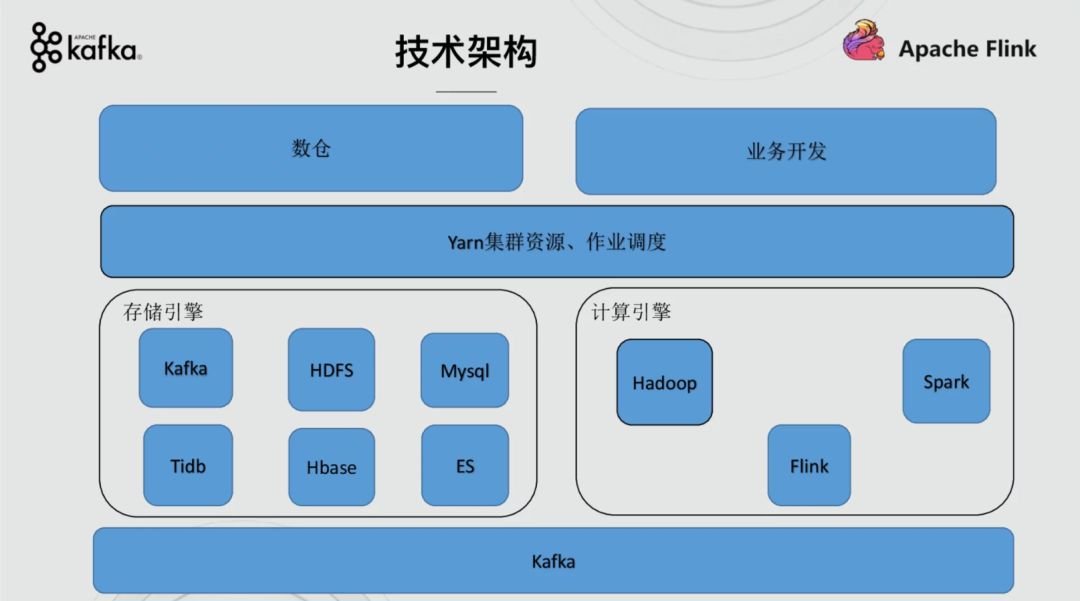 APACHE kafka

技术架构

Apache Flink

数仓

业务开发

Yarn集群资源、作业调度

存储引擎

Kafka

HDFS

Mysql

Tidb

Hbase

ES

计算引擎

Hadoop

Spark

Flink

Kafka